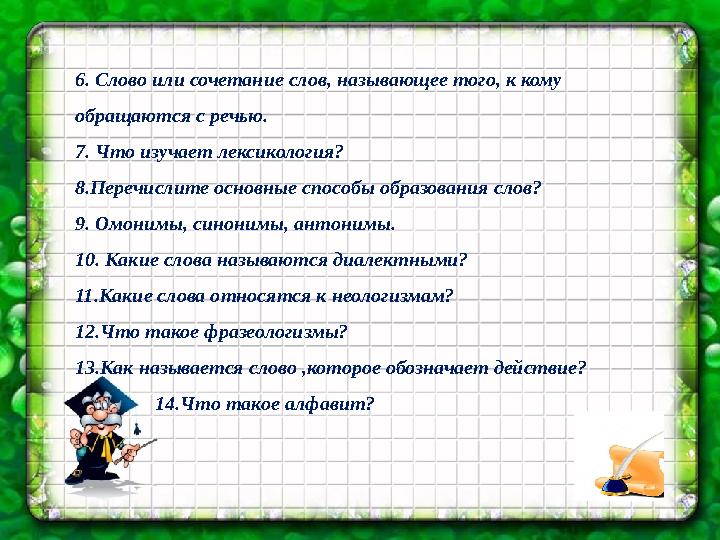 6. Слово или сочетание слов, называющее того, к кому обращаются с речью.

7. Что изучает лексикология?

8.Перечислите основные способы образования слов?

9. Омонимы, синонимы, антонимы.

10. Какие слова называются диалектными?

11.Какие слова относятся к неологизмам?

12.Что такое фразеологизмы?

13.Как называется слово ,которое обозначает действие?

14.Что такое алфавит?